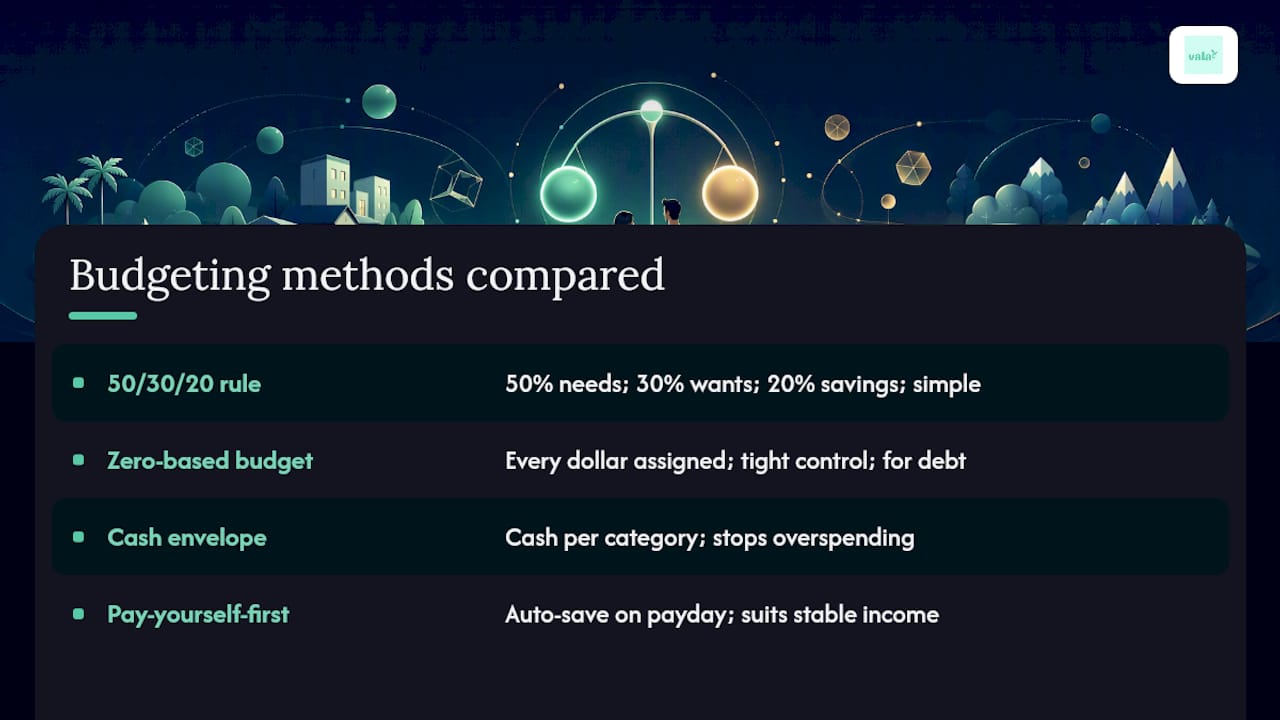 vala

Budgeting methods compared

| | |
|---|---|
| 50/30/20 rule | 50% needs; 30% wants; 20% savings; simple |
| Zero-based budget | Every dollar assigned; tight control; for debt |
| Cash envelope | Cash per category; stops overspending |
| Pay-yourself-first | Auto-save on payday; suits stable income |